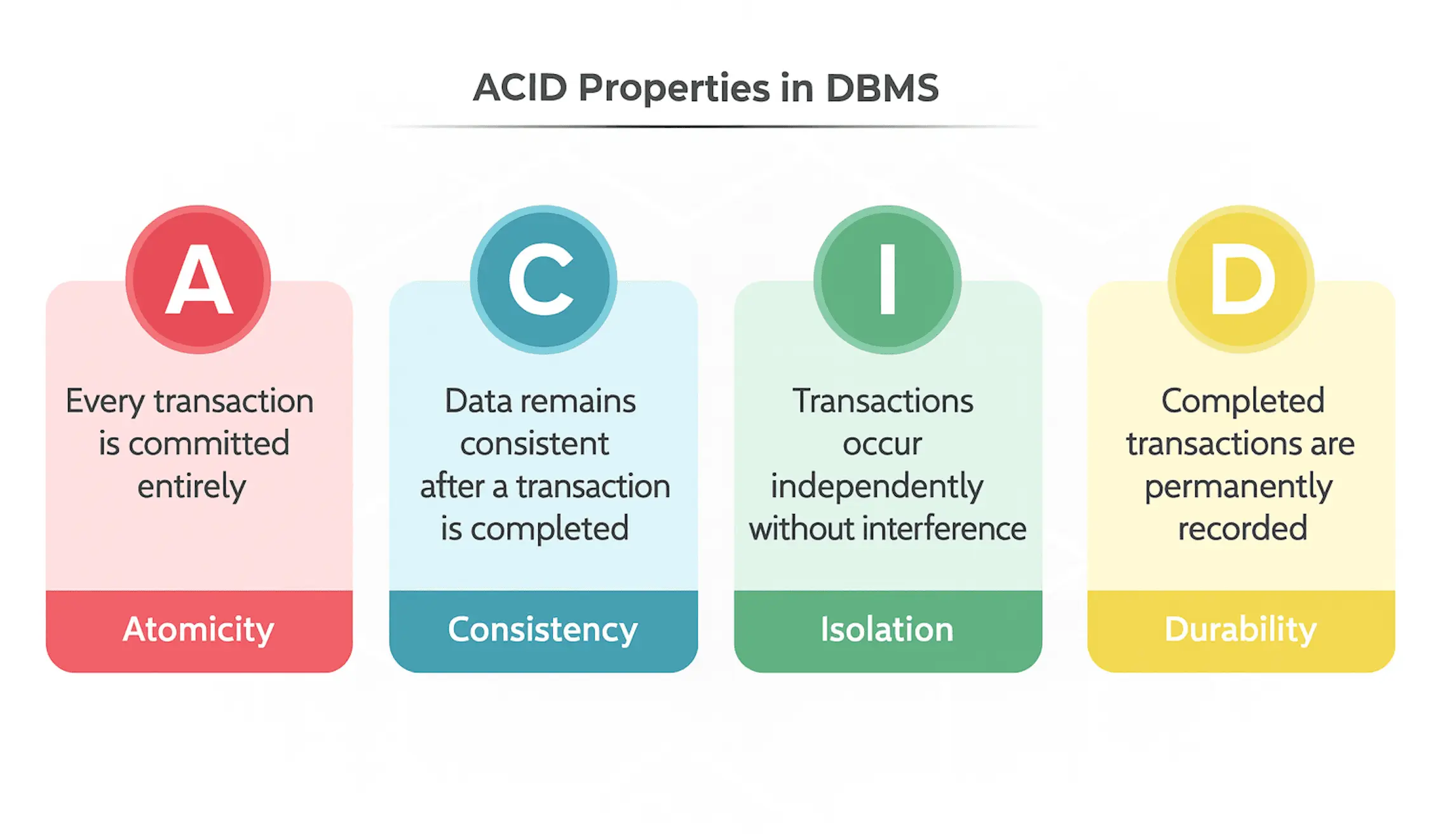 ACID Properties in DBMS

A

Every transaction is committed entirely

Atomicity

C

Data remains consistent after a transaction is completed

Consistency

I

Transactions occur independently without interference

Isolation

D

Completed transactions are permanently recorded

Durability